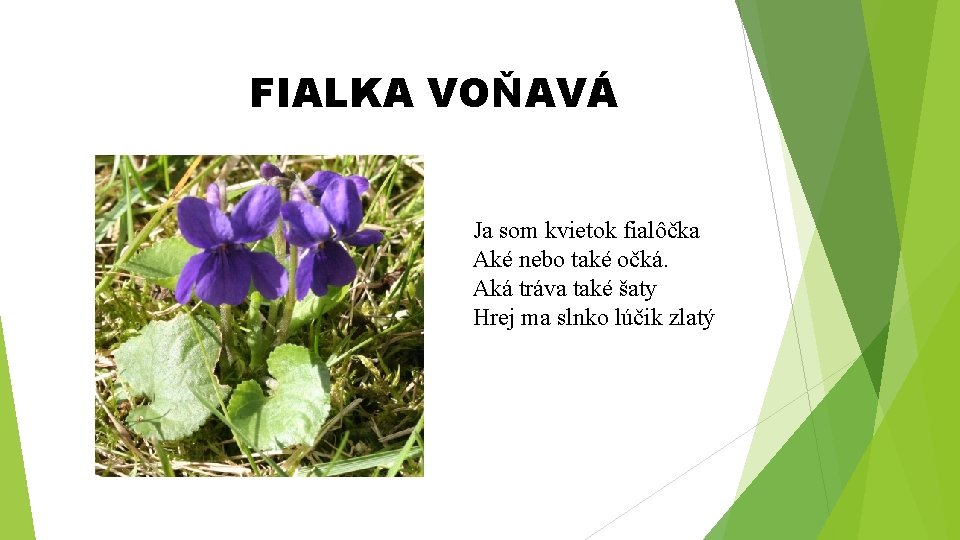 FIALKA VOŇAVÁ

Ja som kvietok fialôčka
Aké nebo také očká.
Aká tráva také šaty
Hrej ma slnko lúčik zlatý